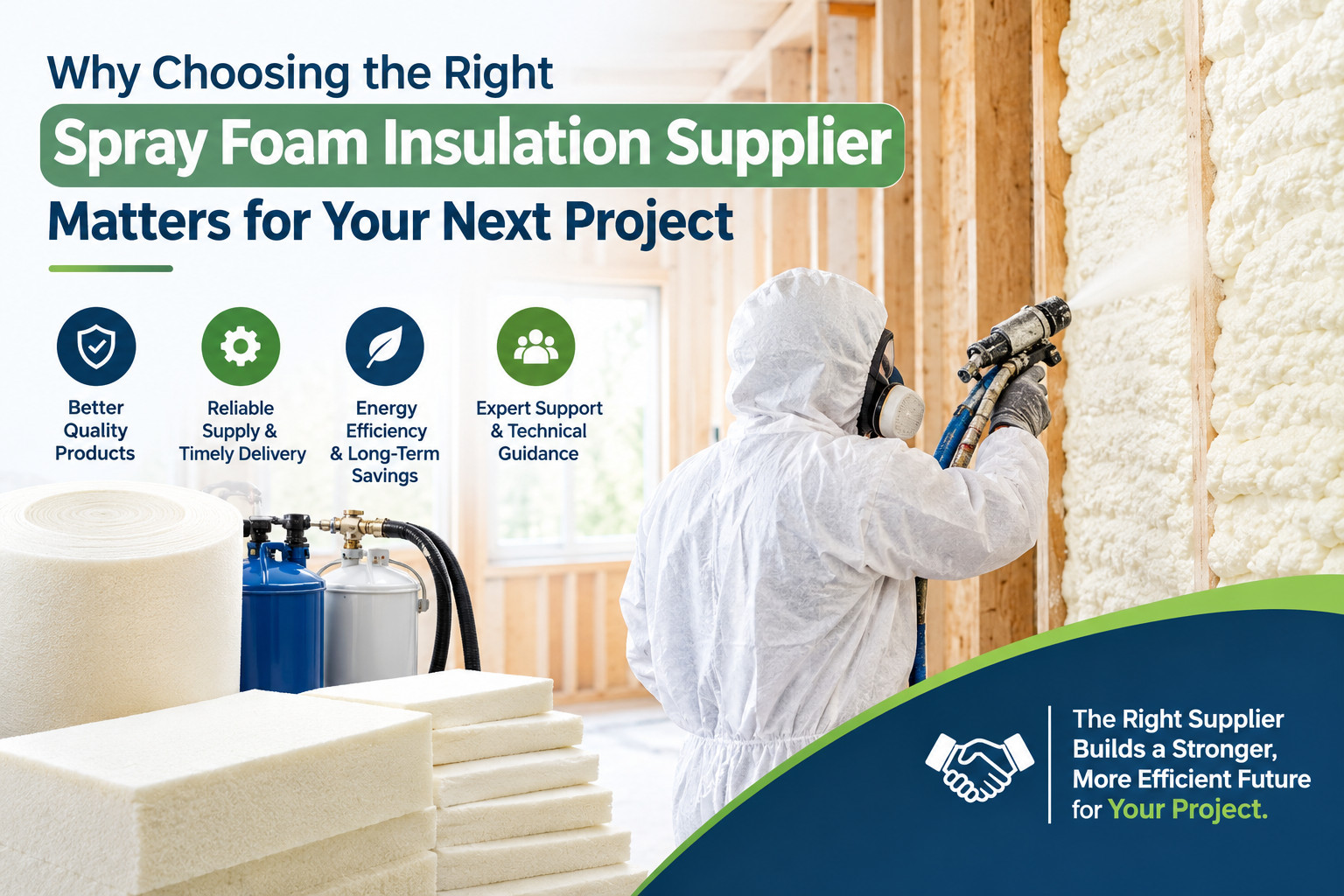 Why Choosing the Right
Spray Foam Insulation Supplier
Matters for Your Next Project

Better Quality Products

Reliable Supply & Timely Delivery

Energy Efficiency & Long-Term Savings

Expert Support & Technical Guidance

The Right Supplier Builds a Stronger, More Efficient Future for Your Project.